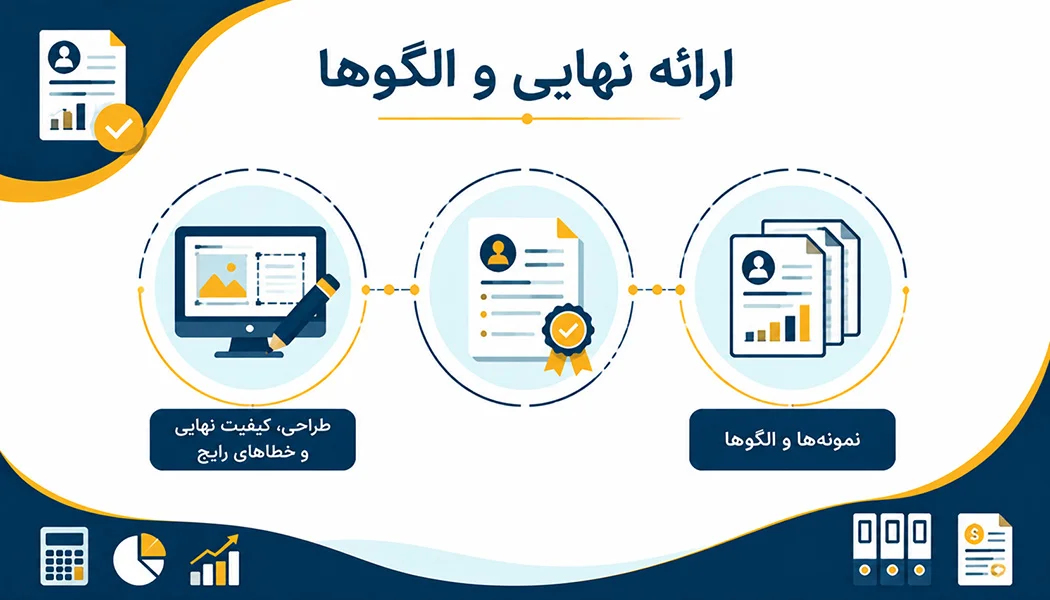 ارائه نهایی و الگوها

نمونه‌ها و الگوها

طراحی، کیفیت نهایی و خطاهای رایج